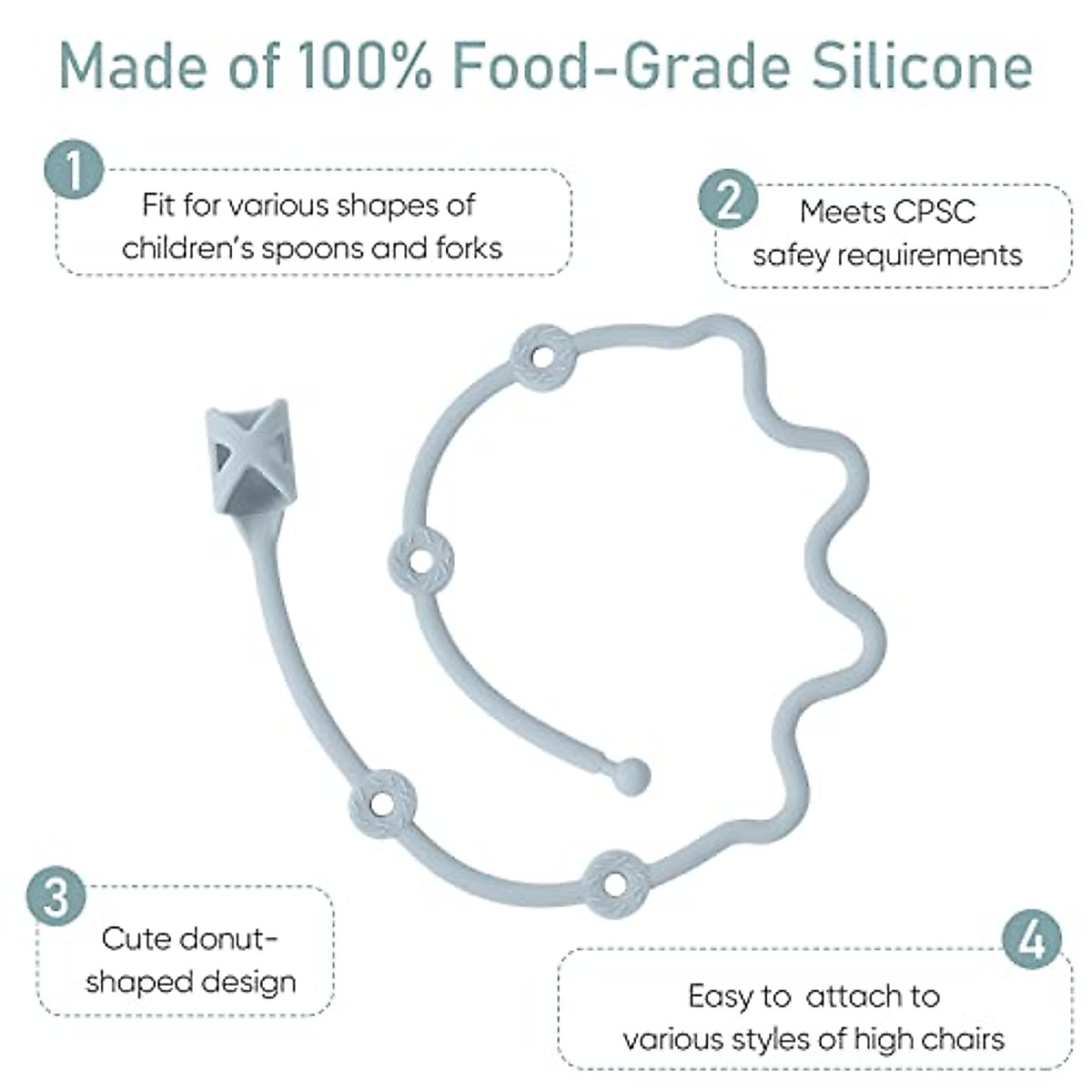 Made of 100% Food-Grade Silicone

1
Fit for various shapes of children's spoons and forks

2
Meets CPSC safey requirements

3
Cute donut-shaped design

4
Easy to attach to various styles of high chairs